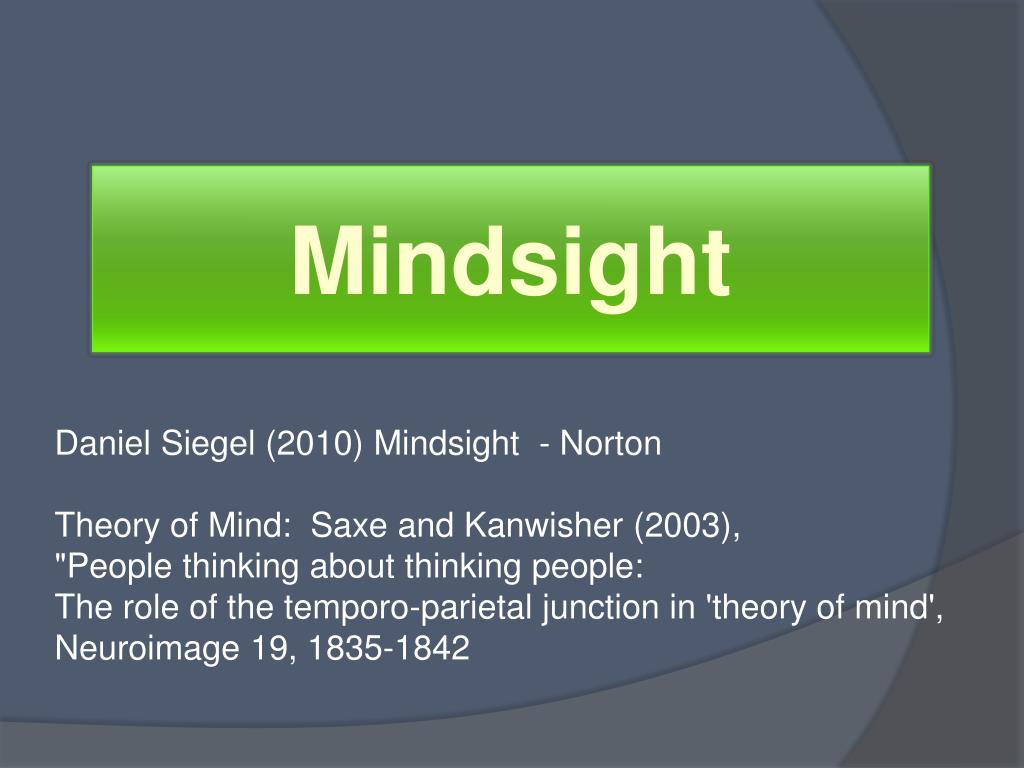 Mindsight

Daniel Siegel (2010) Mindsight - Norton

Theory of Mind: Saxe and Kanwisher (2003),
"People thinking about thinking people:
The role of the temporo-parietal junction in 'theory of mind',
Neuroimage 19, 1835-1842